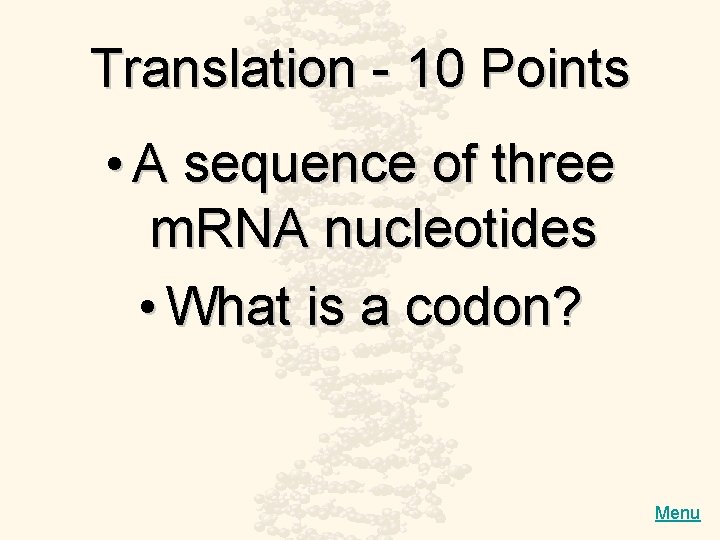 Translation - 10 Points

• A sequence of three mRNA nucleotides

• What is a codon?

Menu